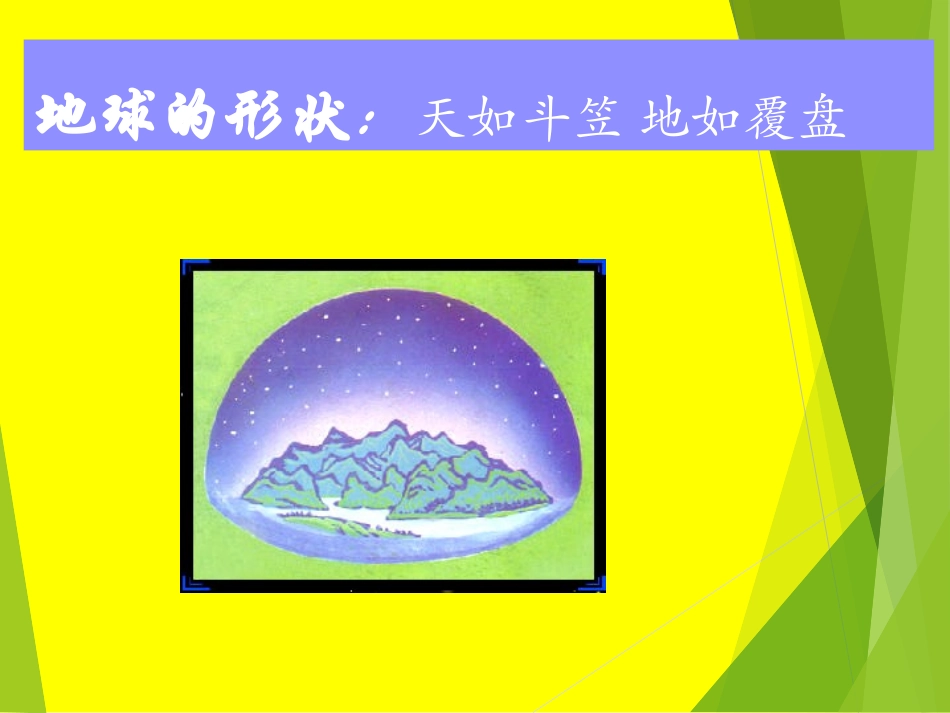 地球的形状：天如斗笠 地如覆盘